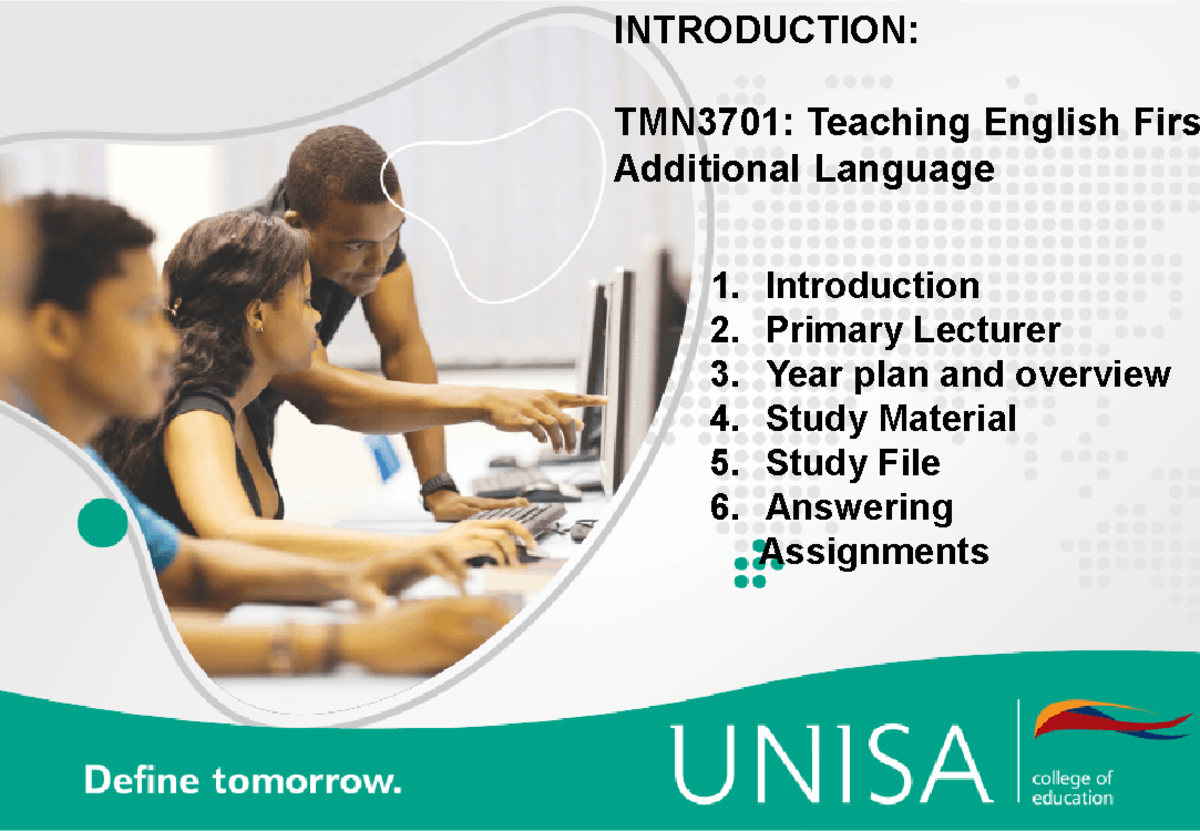 INTRODUCTION:

TMN3701: Teaching English Firs Additional Language

1. Introduction
2. Primary Lecturer
3. Year plan and overview
4. Study Material
5. Study File
6. Answering Assignments

Define tomorrow.

UNISA

college of education